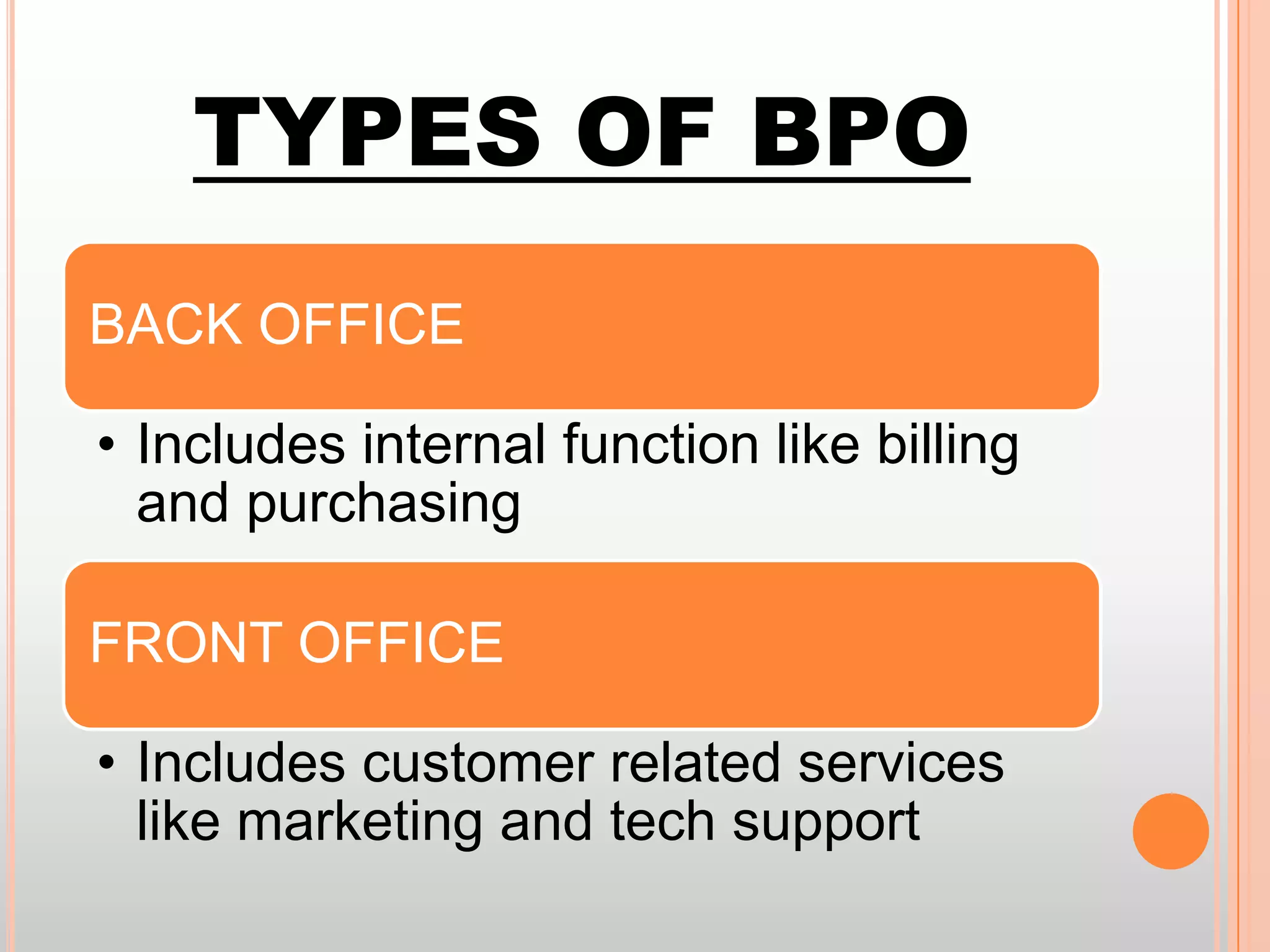 TYPES OF BPO

BACK OFFICE

• Includes internal function like billing and purchasing

FRONT OFFICE

• Includes customer related services like marketing and tech support